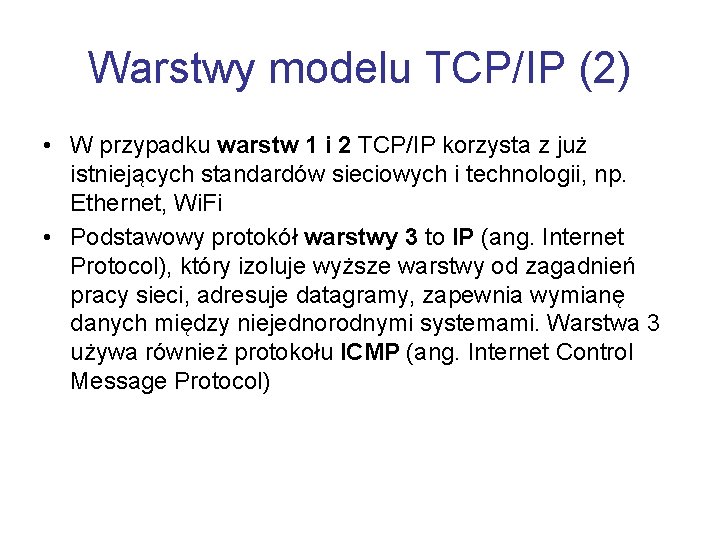 Warstwy modelu TCP/IP (2)

• W przypadku warstw 1 i 2 TCP/IP korzysta z już istniejących standardów sieciowych i technologii, np. Ethernet, WiFi

• Podstawowy protokół warstwy 3 to IP (ang. Internet Protocol), który izoluje wyższe warstwy od zagadnień pracy sieci, adresuje datagramy, zapewnia wymianę danych między niejednorodnymi systemami. Warstwa 3 używa również protokołu ICMP (ang. Internet Control Message Protocol)